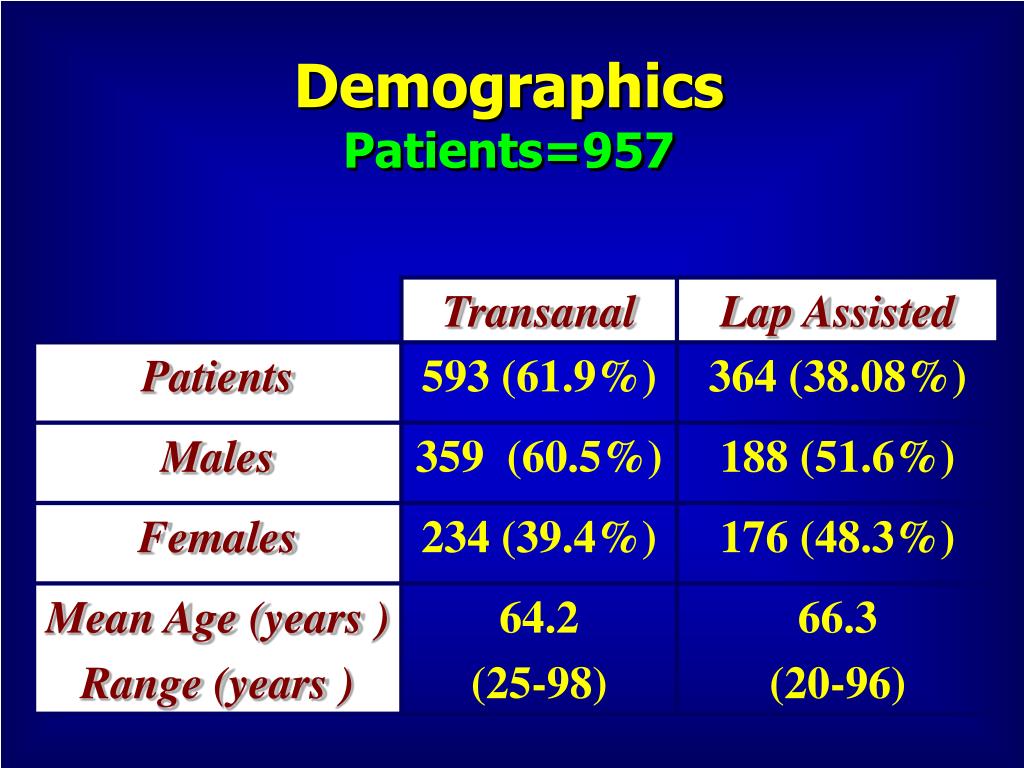 Demographics
Patients=957

| | Transanal | Lap Assisted |
|---|---|---|
| Patients | 593 (61.9%) | 364 (38.08%) |
| Males | 359  (60.5%) | 188 (51.6%) |
| Females | 234 (39.4%) | 176 (48.3%) |
| Mean Age (years ) Range (years ) | 64.2 (25-98) | 66.3 (20-96) |